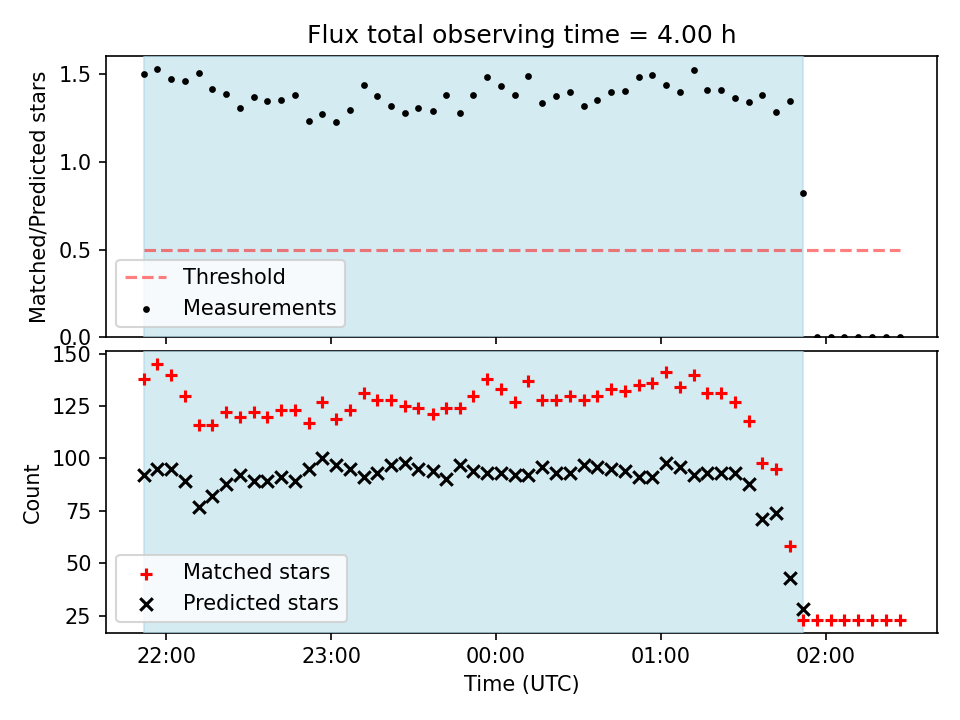 Flux total observing time = 4.00 h

Matched/Predicted stars

1.5
1.0
0.5
0.0

Threshold
Measurements

Count

150
125
100
75
50
25

Matched stars
Predicted stars

22:00
23:00
00:00
01:00
02:00

Time (UTC)